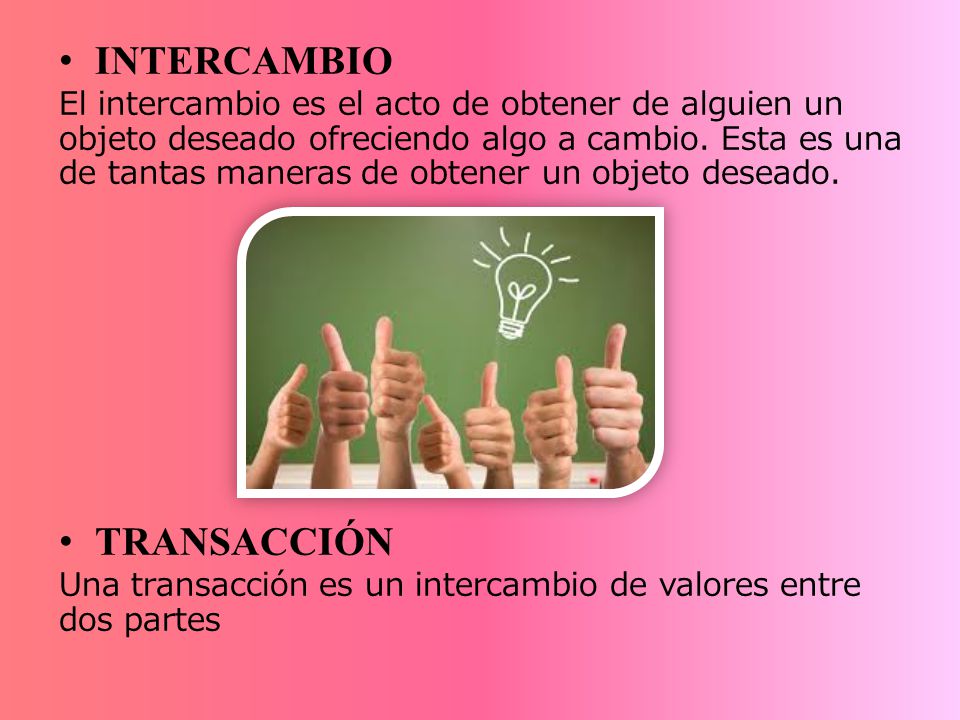 • INTERCAMBIO
El intercambio es el acto de obtener de alguien un objeto deseado ofreciendo algo a cambio. Esta es una de tantas maneras de obtener un objeto deseado.

• TRANSACCIÓN
Una transacción es un intercambio de valores entre dos partes